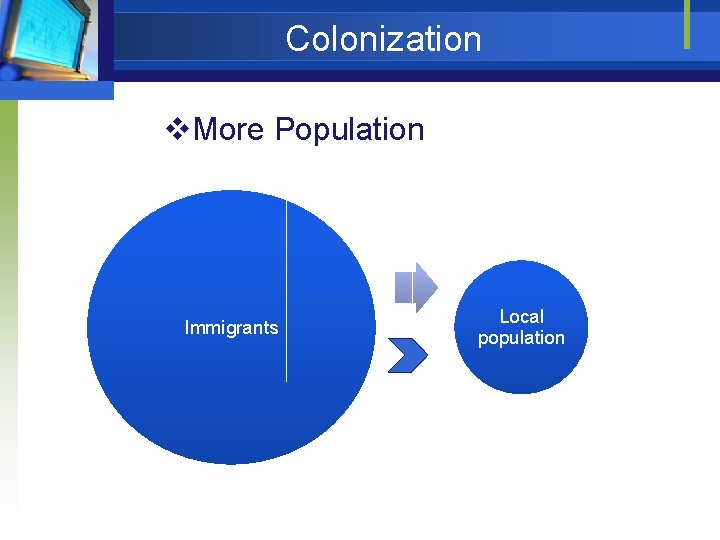 Colonization

❖More Population

Immigrants

Local population